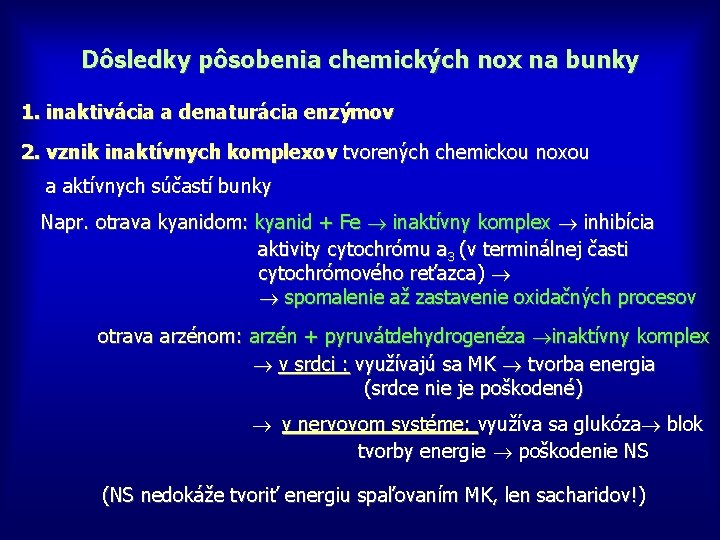 Dôsledky pôsobenia chemických nox na bunky

1. inaktivácia a denaturácia enzýmov

2. vznik inaktívnych komplexov tvorených chemickou noxou a aktívnych súčastí bunky

Napr. otrava kyanidom: kyanid + Fe $\rightarrow$ inaktívny komplex $\rightarrow$ inhibícia aktivity cytochrómu $a_3$ (v terminálnej časti cytochrómového reťazca) $\rightarrow$
$\rightarrow$ spomalenie až zastavenie oxidačných procesov

otrava arzénom: arzén + pyruvátdehydrogenéza $\rightarrow$inaktívny komplex
$\rightarrow$ v srdci : využívajú sa MK $\rightarrow$ tvorba energia (srdce nie je poškodené)

$\rightarrow$ v nervovom systéme: využíva sa glukóza$\rightarrow$ blok tvorby energie $\rightarrow$ poškodenie NS

(NS nedokáže tvoriť energiu spaľovaním MK, len sacharidov!)